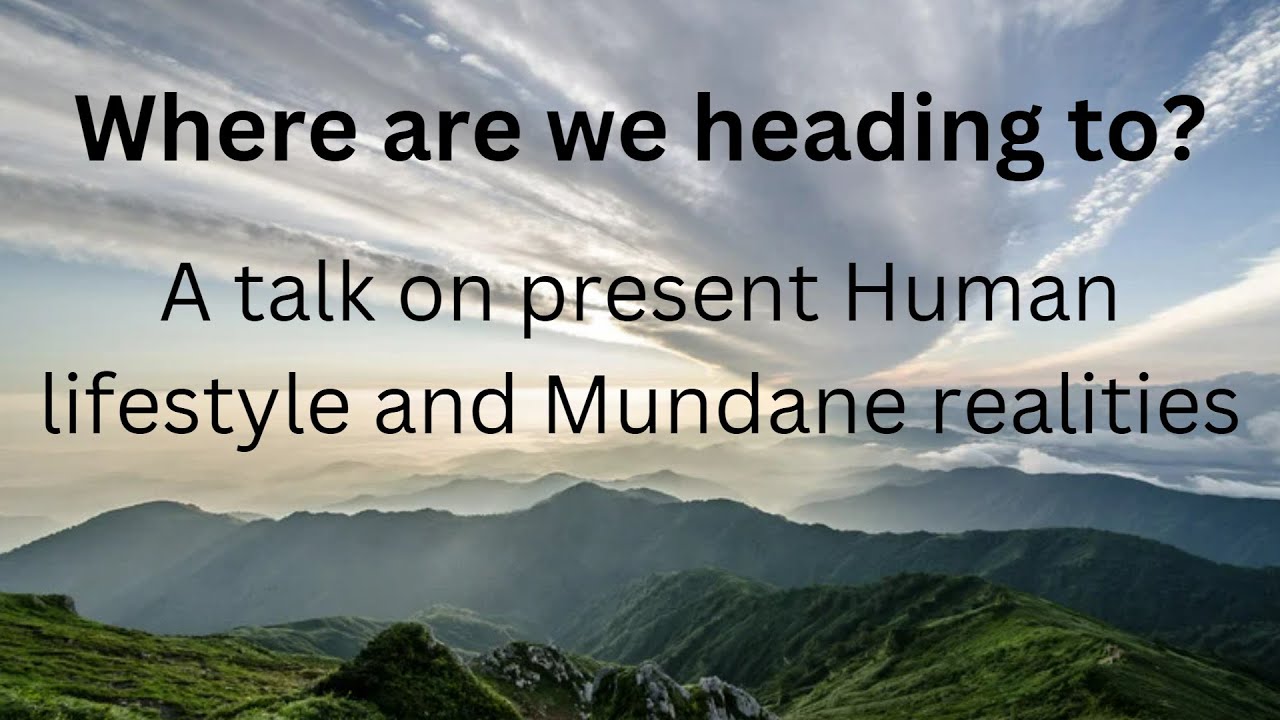 Where are we heading to?

A talk on present Human lifestyle and Mundane realities